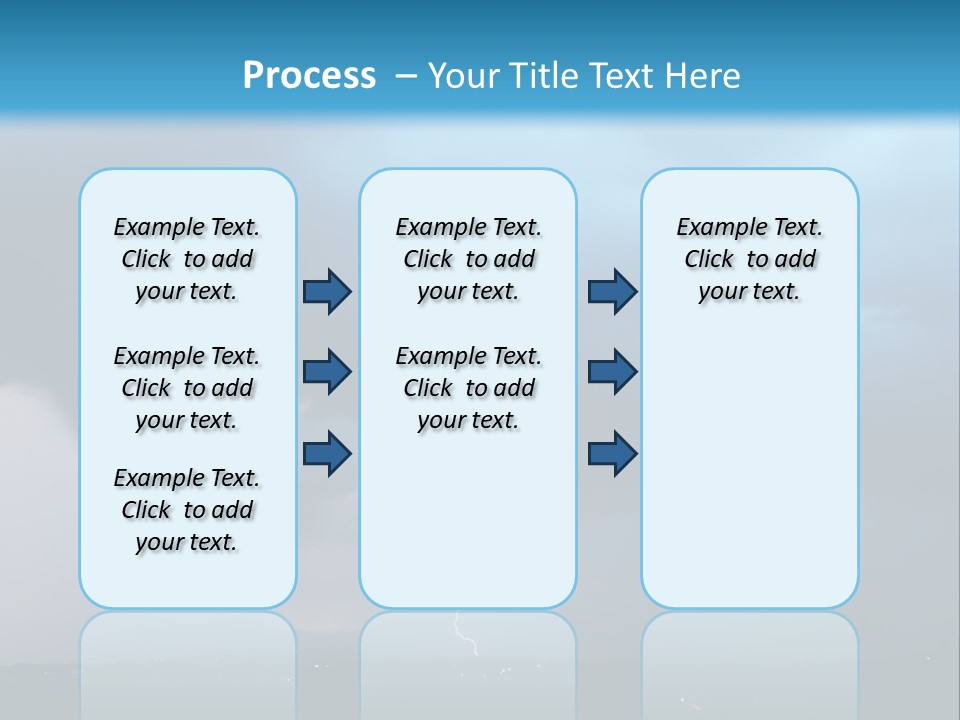 Process – Your Title Text Here

Example Text. Click to add your text.

Example Text. Click to add your text.

Example Text. Click to add your text.

Example Text. Click to add your text.

Example Text. Click to add your text.

Example Text. Click to add your text.